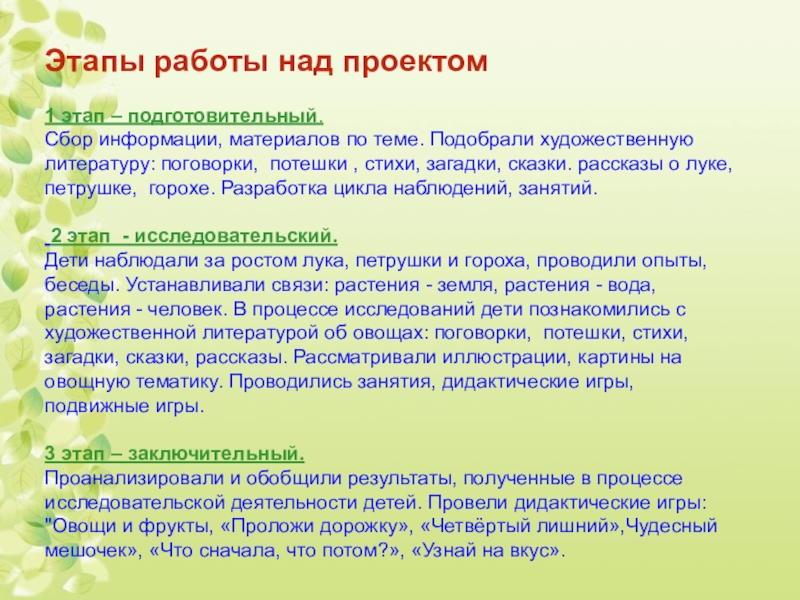 Этапы работы над проектом

1 этап – подготовительный.
Сбор информации, материалов по теме. Подобрали художественную литературу: поговорки, потешки , стихи, загадки, сказки. рассказы о луке, петрушке, горохе. Разработка цикла наблюдений, занятий.

2 этап - исследовательский.
Дети наблюдали за ростом лука, петрушки и гороха, проводили опыты, беседы. Устанавливали связи: растения - земля, растения - вода, растения - человек. В процессе исследований дети познакомились с художественной литературой об овощах: поговорки, потешки, стихи, загадки, сказки, рассказы. Рассматривали иллюстрации, картины на овощную тематику. Проводились занятия, дидактические игры, подвижные игры.

3 этап – заключительный.
Проанализировали и обобщили результаты, полученные в процессе исследовательской деятельности детей. Провели дидактические игры: "Овощи и фрукты, «Проложи дорожку», «Четвёртый лишний»,Чудесный мешочек», «Что сначала, что потом?», «Узнай на вкус».